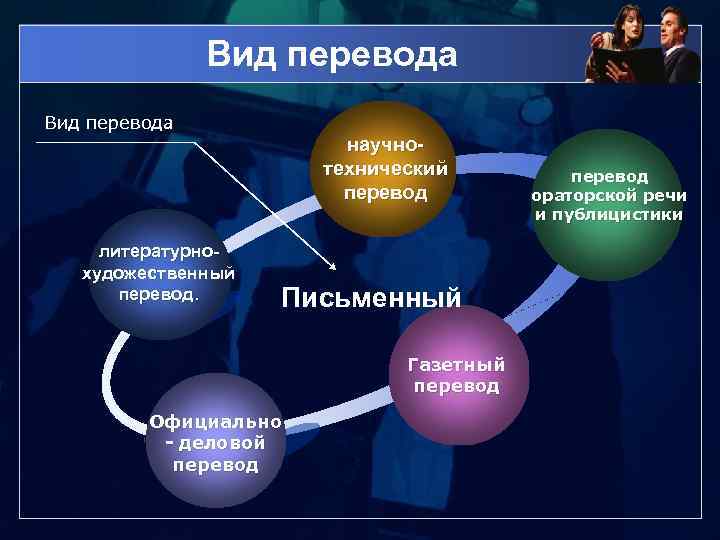 Вид перевода

Вид перевода

научно-технический перевод

перевод ораторской речи и публицистики

литературно-художественный перевод.

Письменный

Газетный перевод

Официально - деловой перевод